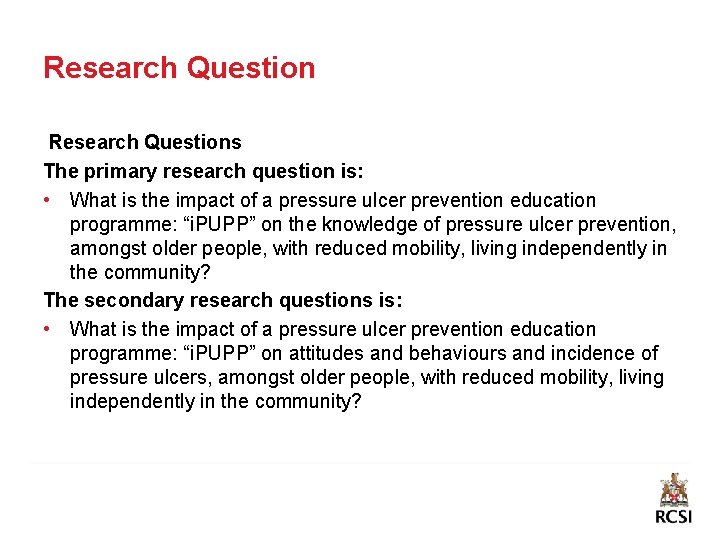 Research Question

Research Questions

The primary research question is:

• What is the impact of a pressure ulcer prevention education programme: “iPUPP” on the knowledge of pressure ulcer prevention, amongst older people, with reduced mobility, living independently in the community?

The secondary research questions is:

• What is the impact of a pressure ulcer prevention education programme: “iPUPP” on attitudes and behaviours and incidence of pressure ulcers, amongst older people, with reduced mobility, living independently in the community?

RCSI